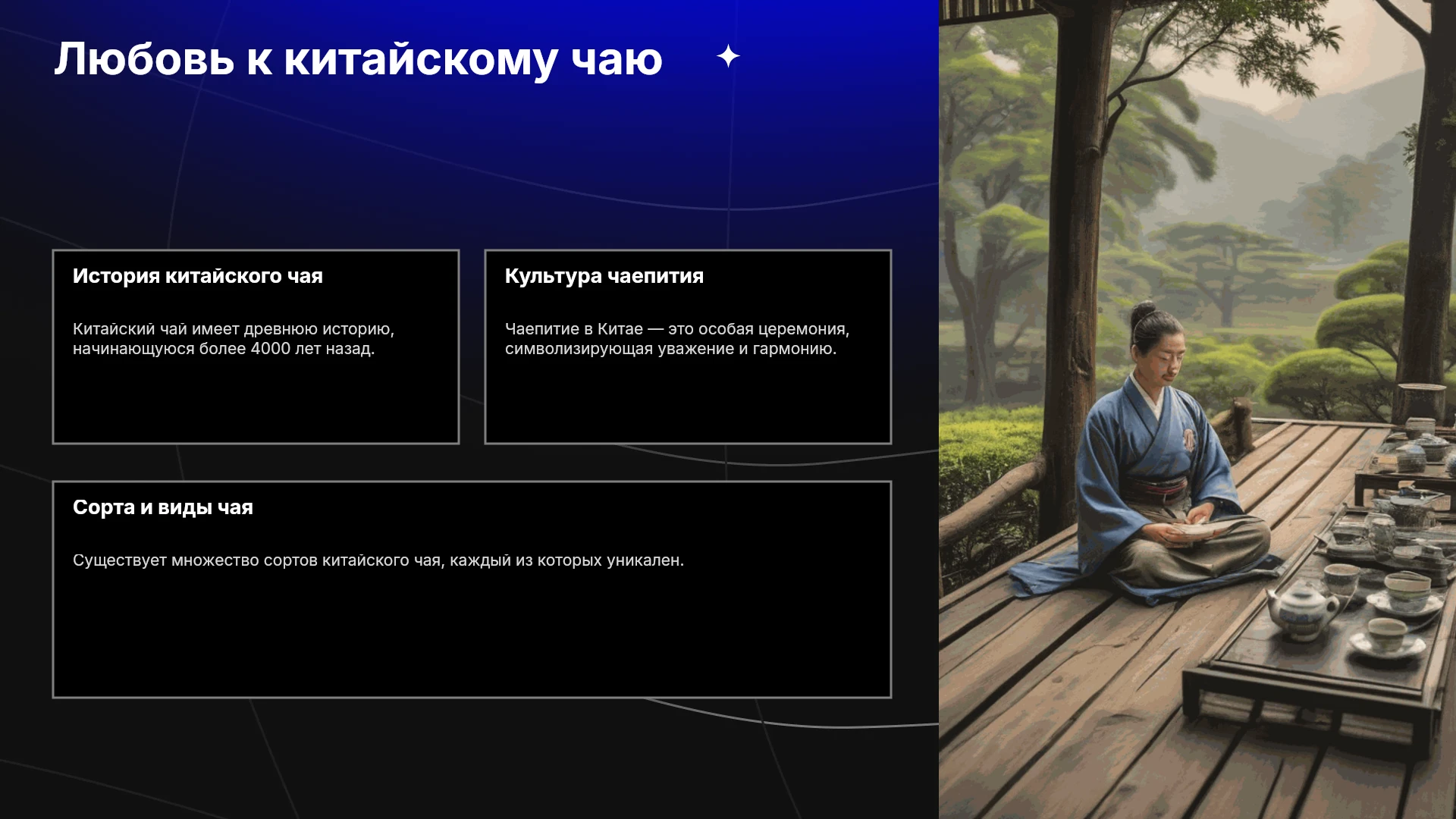 Любовь к китайскому чаю

История китайского чая

Китайский чай имеет древнюю историю, начинающуюся более 4000 лет назад.

Культура чаепития

Чаепитие в Китае — это особая церемония, символизирующая уважение и гармонию.

Сорта и виды чая

Существует множество сортов китайского чая, каждый из которых уникален.